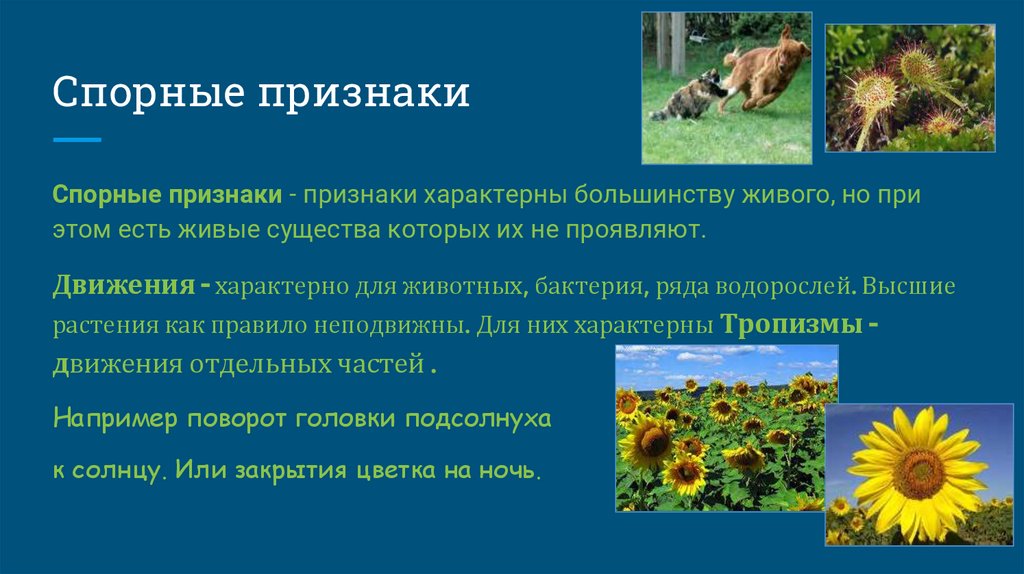 Спорные признаки

Спорные признаки - признаки характерны большинству живого, но при этом есть живые существа которых их не проявляют.

Движения - характерно для животных, бактерия, ряда водорослей. Высшие растения как правило неподвижны. Для них характерны Тропизмы - движения отдельных частей .

Например поворот головки подсолнуха к солнцу. Или закрытия цветка на ночь.